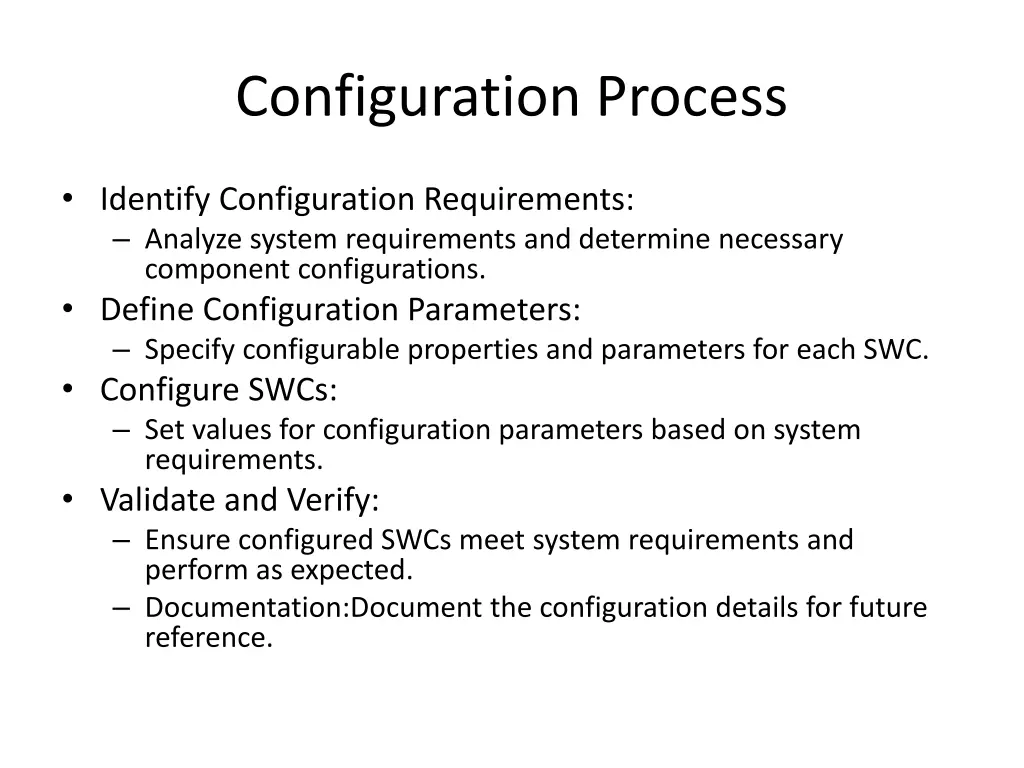 Configuration Process

• Identify Configuration Requirements:
– Analyze system requirements and determine necessary component configurations.
• Define Configuration Parameters:
– Specify configurable properties and parameters for each SWC.
• Configure SWCs:
– Set values for configuration parameters based on system requirements.
• Validate and Verify:
– Ensure configured SWCs meet system requirements and perform as expected.
– Documentation:Document the configuration details for future reference.